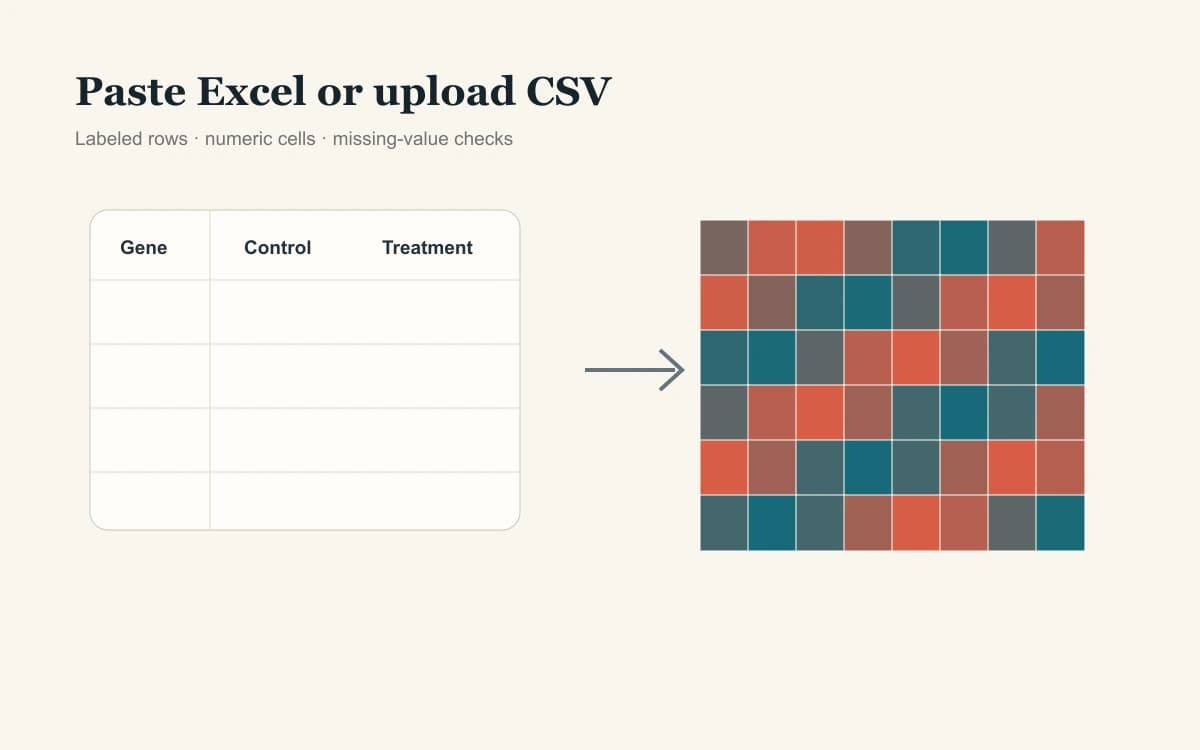 Paste Excel or upload CSV

Labeled rows · numeric cells · missing-value checks

| Gene | Control | Treatment |
|---|---|---|
| | | |
| | | |
| | | |
| | | |